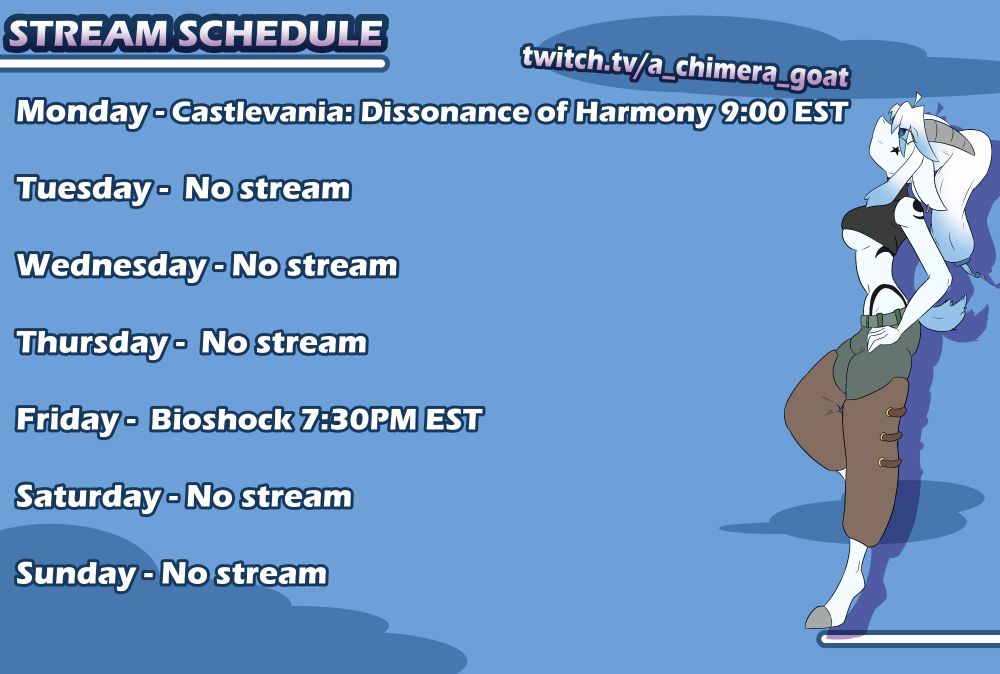 STREAM SCHEDULE

twitch.tv/a_chimera_goat

Monday - Castlevania: Dissonance of Harmony 9:00 EST

Tuesday - No stream

Wednesday - No stream

Thursday - No stream

Friday - Bioshock 7:30PM EST

Saturday - No stream

Sunday - No stream